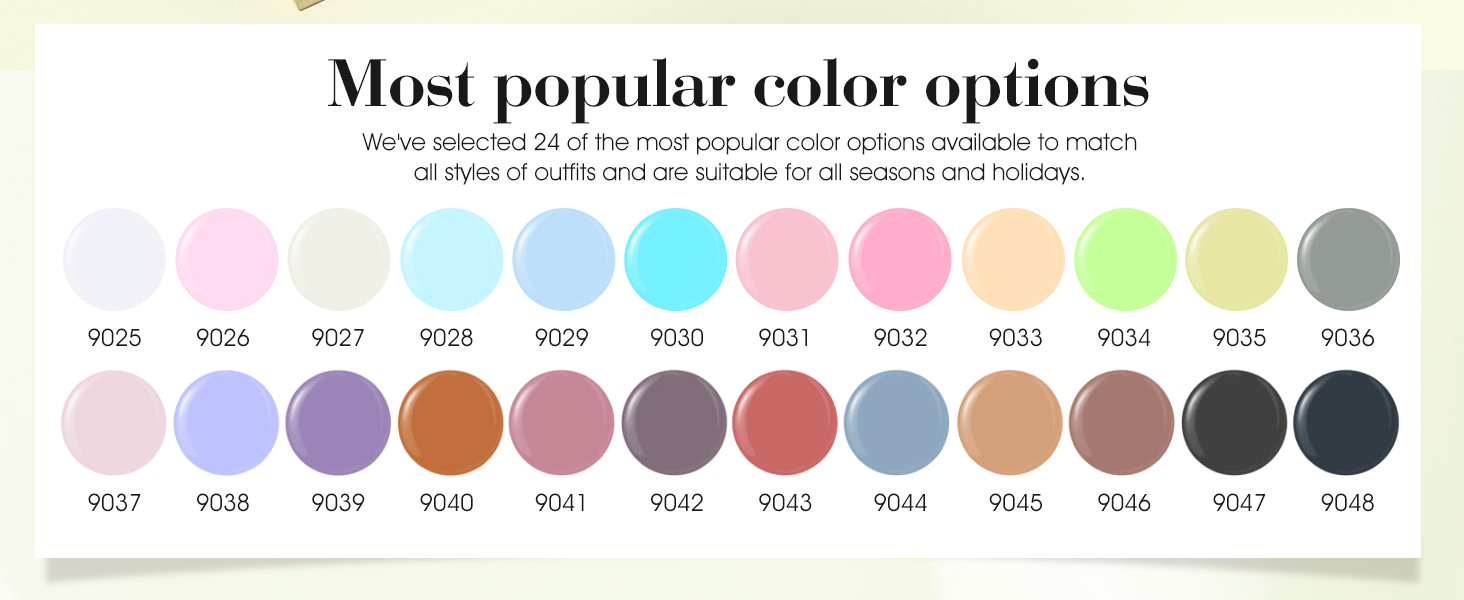 Most popular color options

We've selected 24 of the most popular color options available to match all styles of outfits and are suitable for all seasons and holidays.

9025 9026 9027 9028 9029 9030 9031 9032 9033 9034 9035 9036

9037 9038 9039 9040 9041 9042 9043 9044 9045 9046 9047 9048